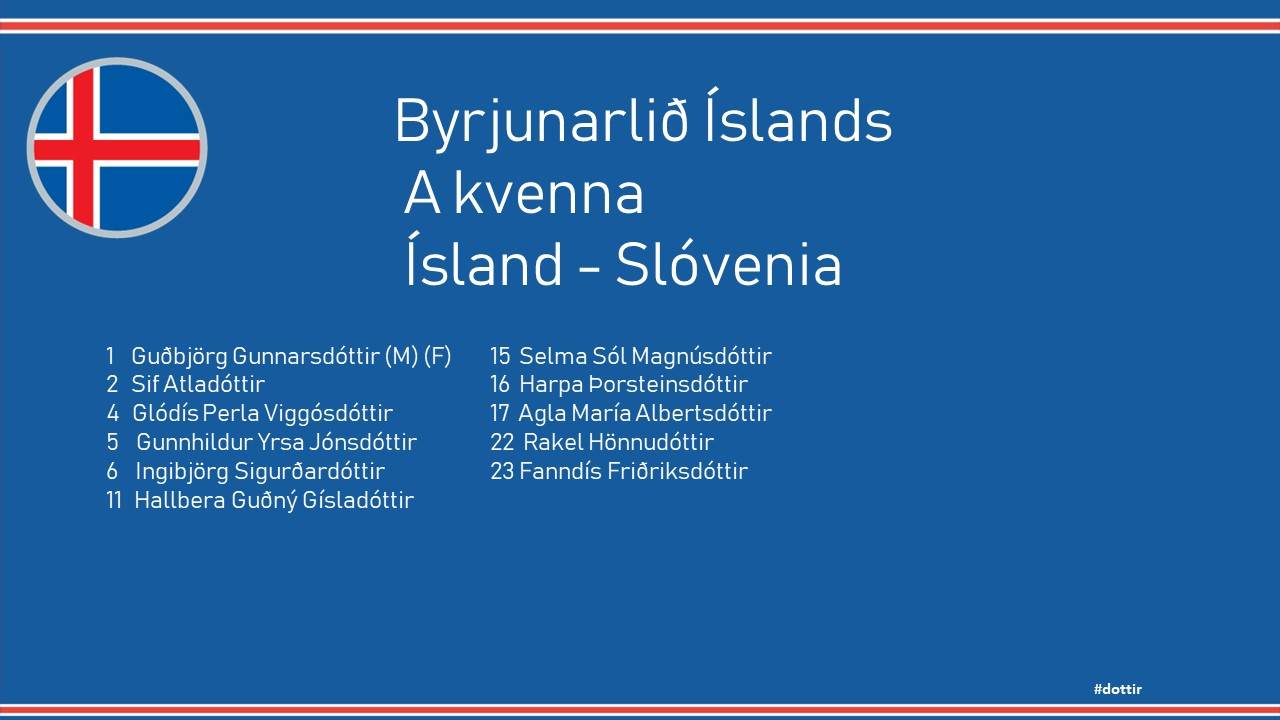 Byrjunarlið Íslands
A kvenna
Ísland - Slóvenia

1 Guðbjörg Gunnarsdóttir (M) (F)
2 Sif Atladóttir
4 Glódís Perla Viggósdóttir
5 Gunnhildur Yrsa Jónsdóttir
6 Ingibjörg Sigurðardóttir
11 Hallbera Guðný Gísladóttir

15 Selma Sól Magnúsdóttir
16 Harpa Þorsteinsdóttir
17 Agla María Albertsdóttir
22 Rakel Hönnudóttir
23 Fanndís Friðriksdóttir

#dottir